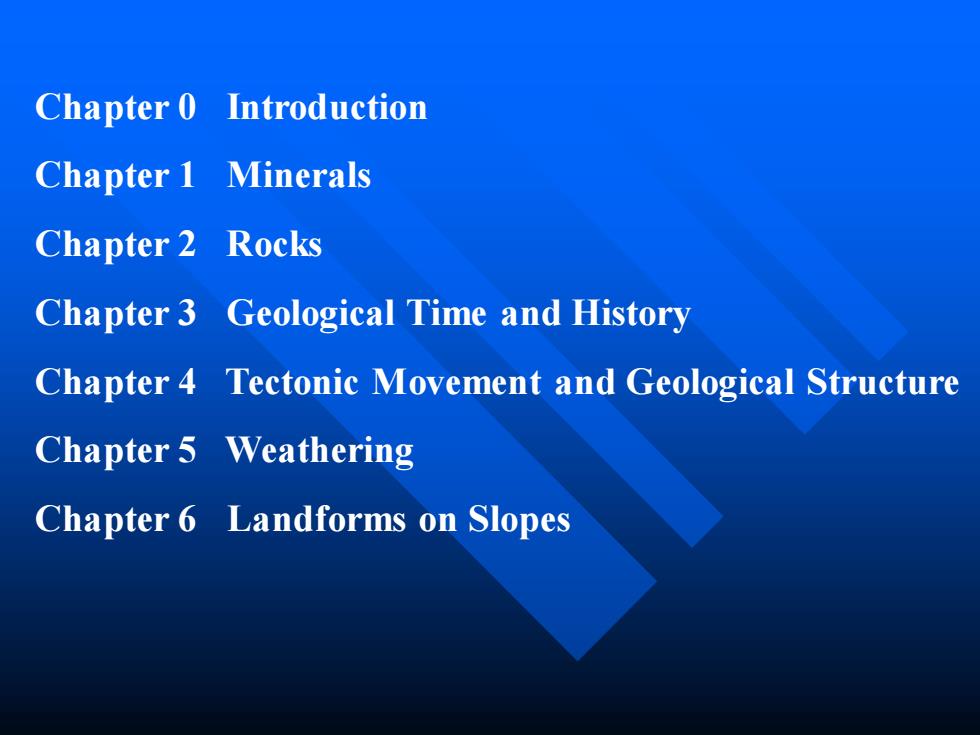 Chapter 0 Introduction

Chapter 1 Minerals

Chapter 2 Rocks

Chapter 3 Geological Time and History

Chapter 4 Tectonic Movement and Geological Structure

Chapter 5 Weathering

Chapter 6 Landforms on Slopes